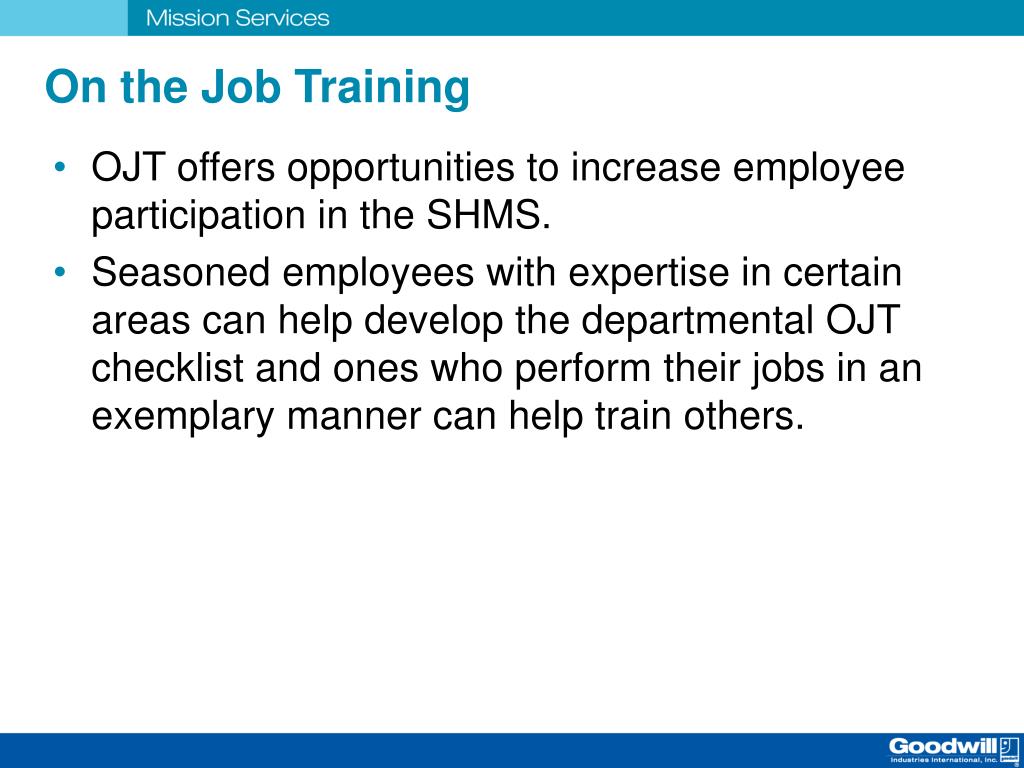 Mission Services

On the Job Training

• OJT offers opportunities to increase employee participation in the SHMS.
• Seasoned employees with expertise in certain areas can help develop the departmental OJT checklist and ones who perform their jobs in an exemplary manner can help train others.

Goodwill
Industries International, Inc.